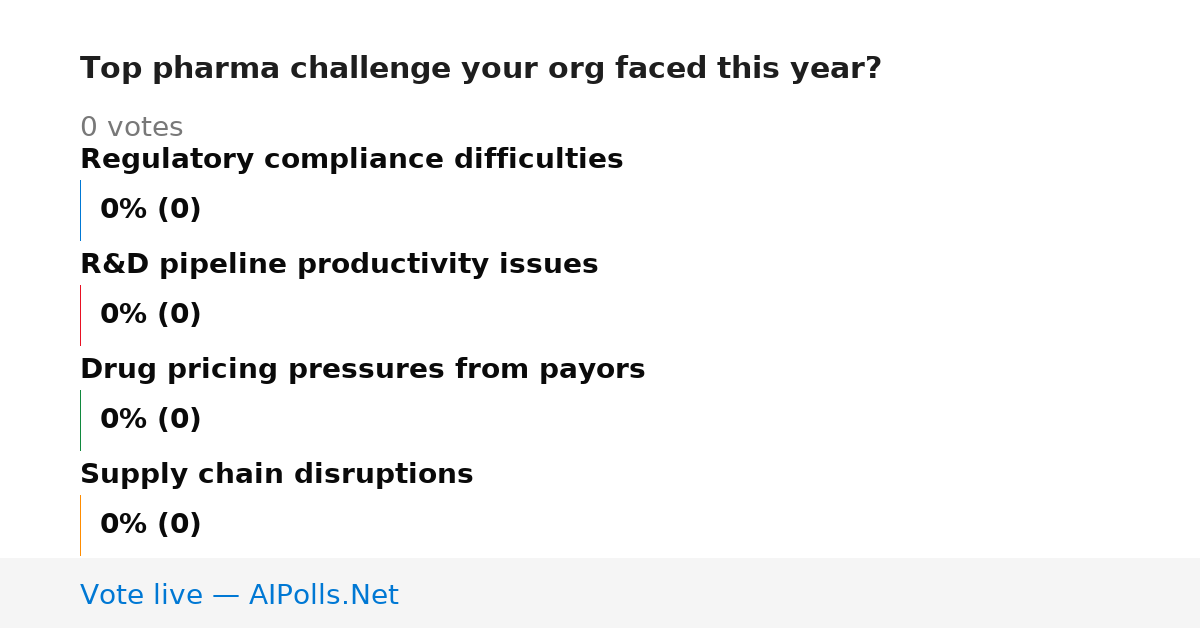 Top pharma challenge your org faced this year?

0 votes

Regulatory compliance difficulties

0% (0)

R&D pipeline productivity issues

0% (0)

Drug pricing pressures from payors

0% (0)

Supply chain disruptions

0% (0)

Vote live — AIPolls.Net